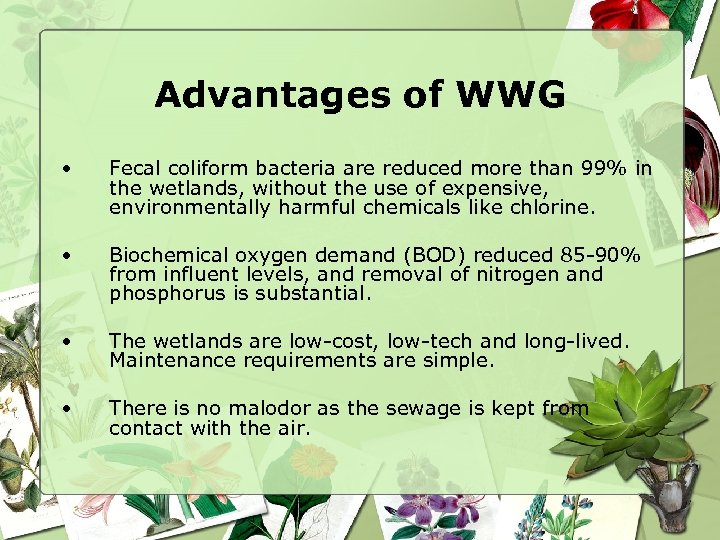 Advantages of WWG

• Fecal coliform bacteria are reduced more than 99% in the wetlands, without the use of expensive, environmentally harmful chemicals like chlorine.

• Biochemical oxygen demand (BOD) reduced 85-90% from influent levels, and removal of nitrogen and phosphorus is substantial.

• The wetlands are low-cost, low-tech and long-lived. Maintenance requirements are simple.

• There is no malodor as the sewage is kept from contact with the air.